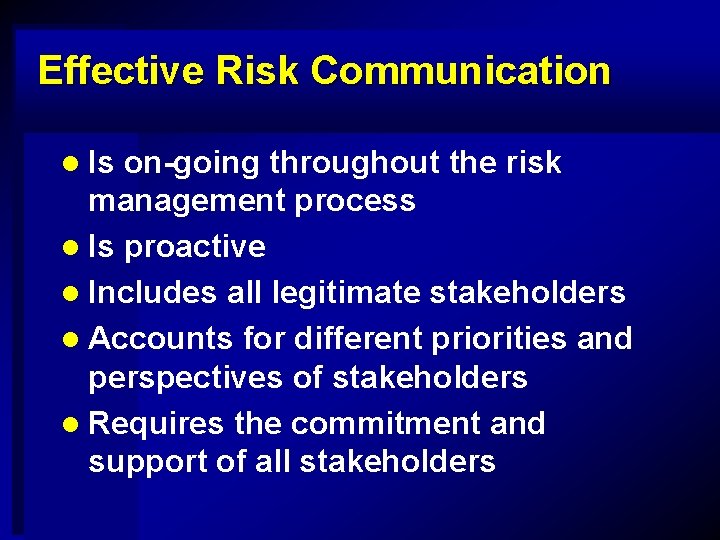 Effective Risk Communication

- Is on-going throughout the risk management process
- Is proactive
- Includes all legitimate stakeholders
- Accounts for different priorities and perspectives of stakeholders
- Requires the commitment and support of all stakeholders